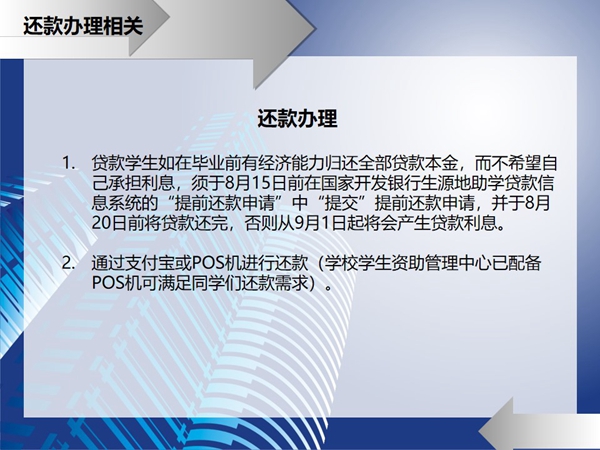 还款办理相关

还款办理

1. 贷款学生如在毕业前有经济能力归还全部贷款本金，而不希望自己承担利息，须于8月15日前在国家开发银行生源地助学贷款信息系统的“提前还款申请”中“提交”提前还款申请，并于8月20日前将贷款还完，否则从9月1日起将会产生贷款利息。

2. 通过支付宝或POS机进行还款（学校学生资助管理中心已配备POS机可满足同学们还款需求）。